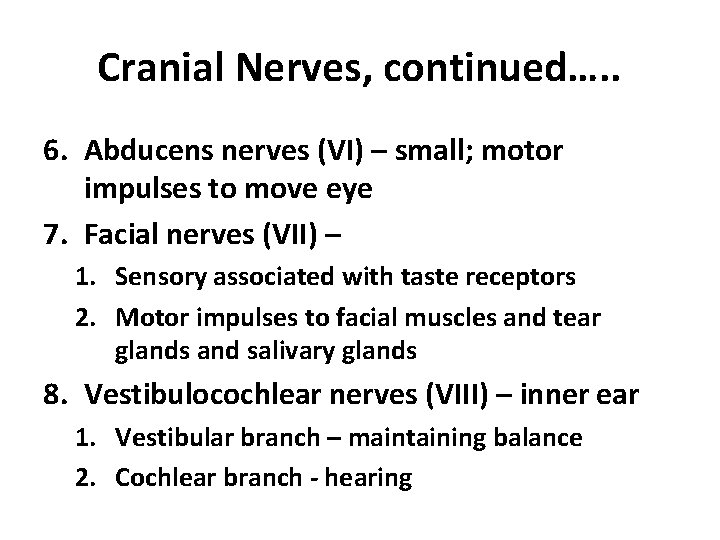 Cranial Nerves, continued…..

6. Abducens nerves (VI) – small; motor impulses to move eye
7. Facial nerves (VII) –
    1. Sensory associated with taste receptors
    2. Motor impulses to facial muscles and tear glands and salivary glands
8. Vestibulocochlear nerves (VIII) – inner ear
    1. Vestibular branch – maintaining balance
    2. Cochlear branch - hearing